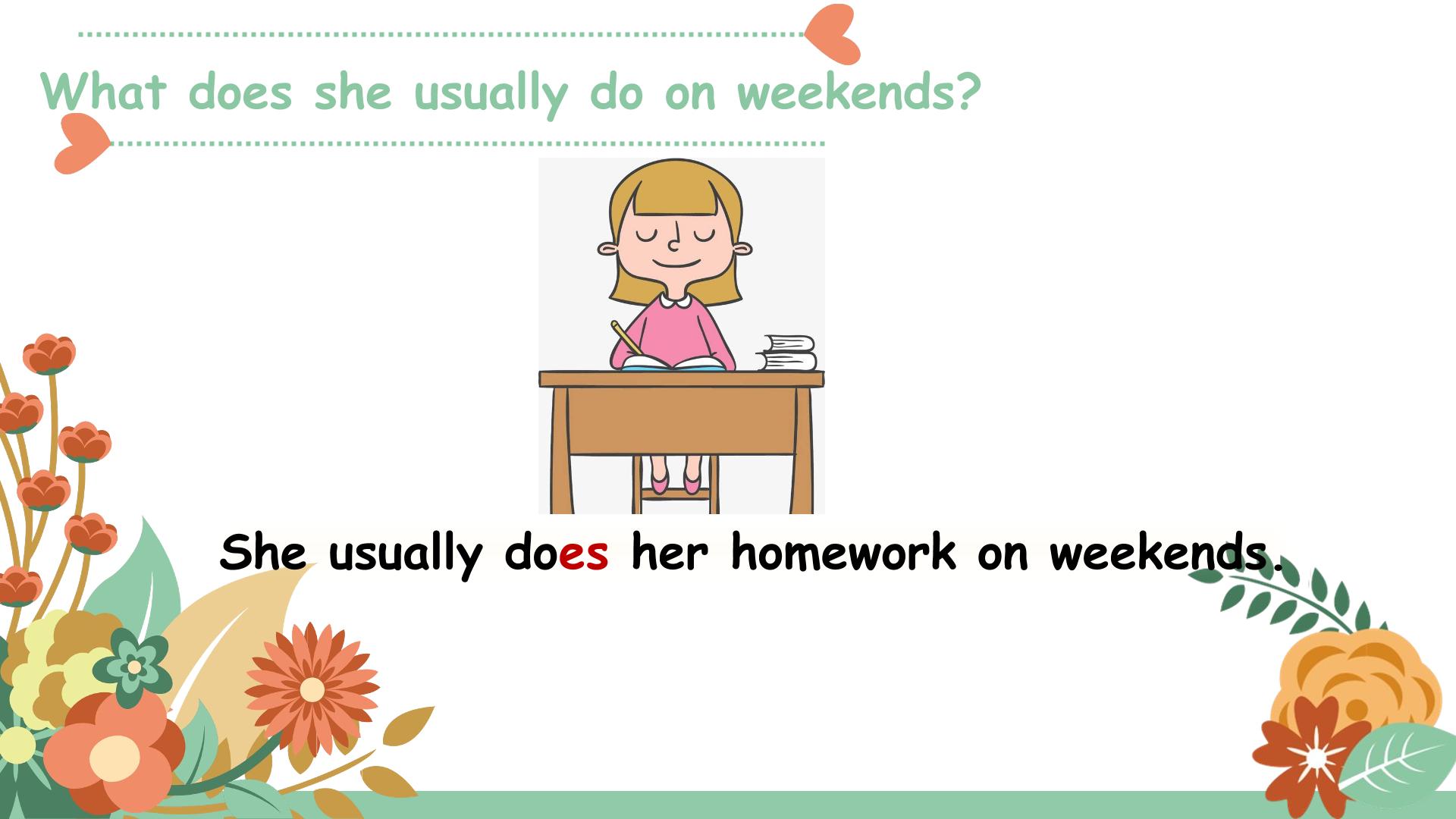 What does she usually do on weekends?

She usually does her homework on weekends.